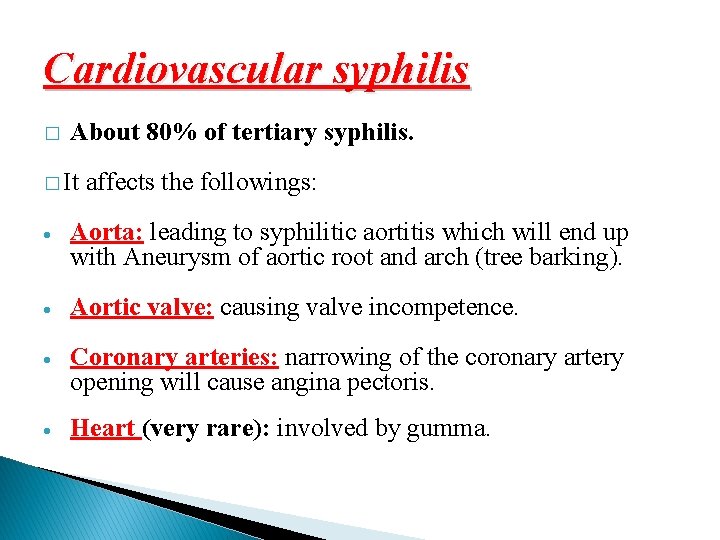 Cardiovascular syphilis

□ About 80% of tertiary syphilis.

□ It affects the followings:

• Aorta: leading to syphilitic aortitis which will end up with Aneurysm of aortic root and arch (tree barking).

• Aortic valve: causing valve incompetence.

• Coronary arteries: narrowing of the coronary artery opening will cause angina pectoris.

• Heart (very rare): involved by gumma.